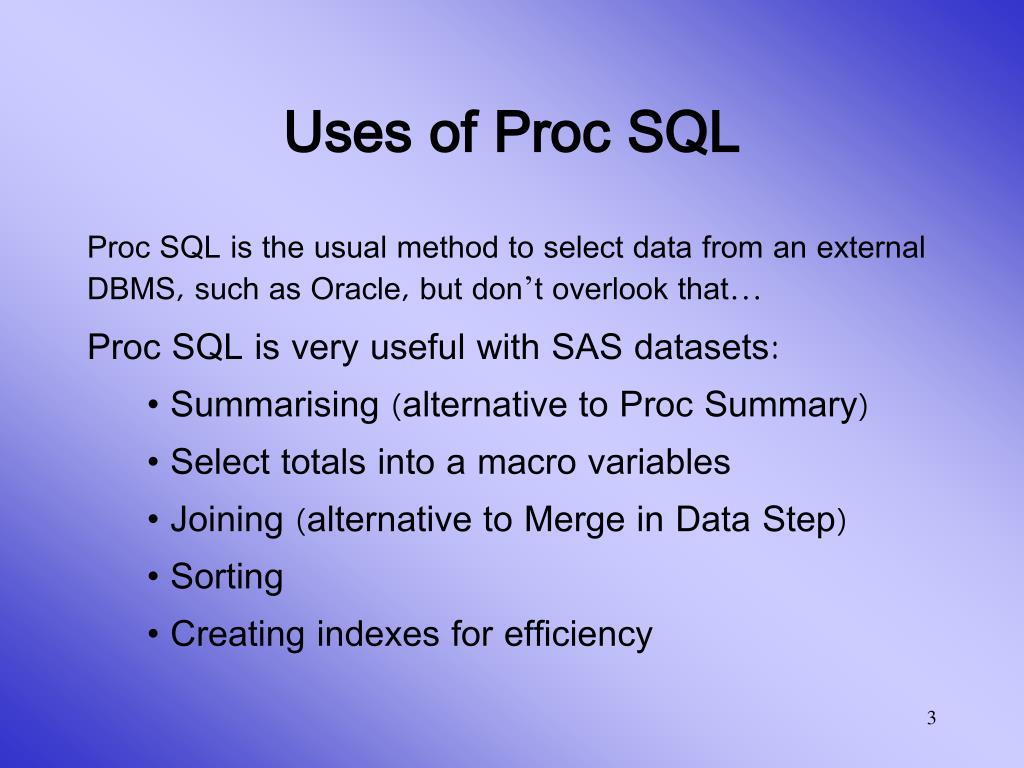 Uses of Proc SQL

Proc SQL is the usual method to select data from an external DBMS, such as Oracle, but don’t overlook that…

Proc SQL is very useful with SAS datasets:

• Summarising (alternative to Proc Summary)

• Select totals into a macro variables

• Joining (alternative to Merge in Data Step)

• Sorting

• Creating indexes for efficiency

3